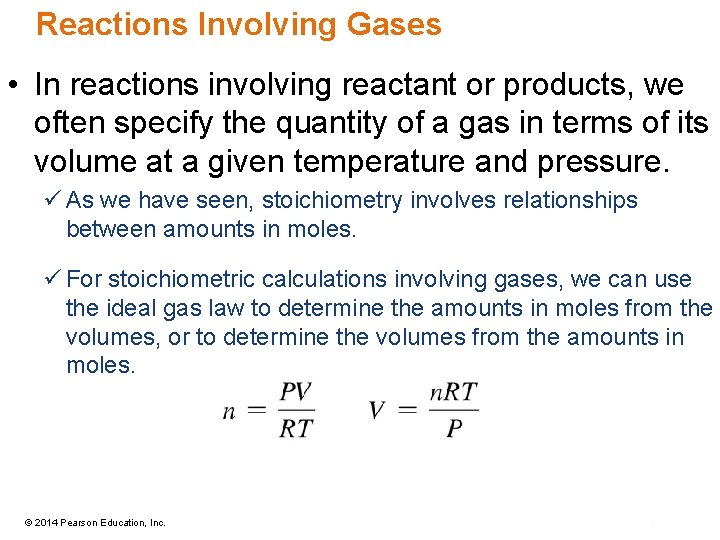 Reactions Involving Gases

• In reactions involving reactant or products, we often specify the quantity of a gas in terms of its volume at a given temperature and pressure.

✓ As we have seen, stoichiometry involves relationships between amounts in moles.

✓ For stoichiometric calculations involving gases, we can use the ideal gas law to determine the amounts in moles from the volumes, or to determine the volumes from the amounts in moles.

$n = \frac{PV}{RT}$ $V = \frac{nRT}{P}$

© 2014 Pearson Education, Inc.